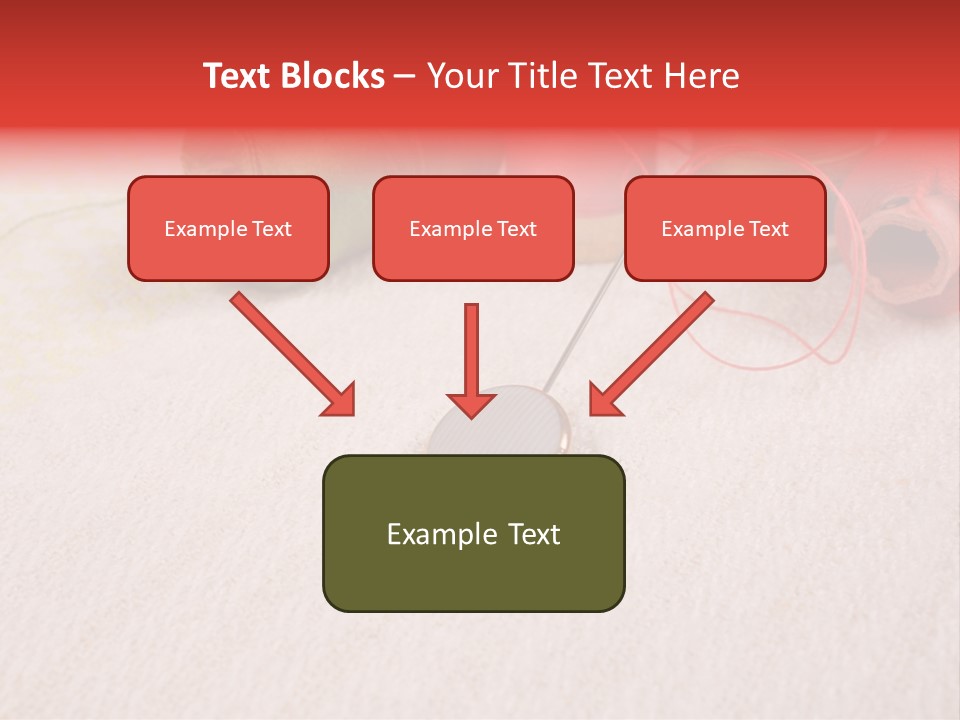 Text Blocks – Your Title Text Here

Example Text

Example Text

Example Text

Example Text